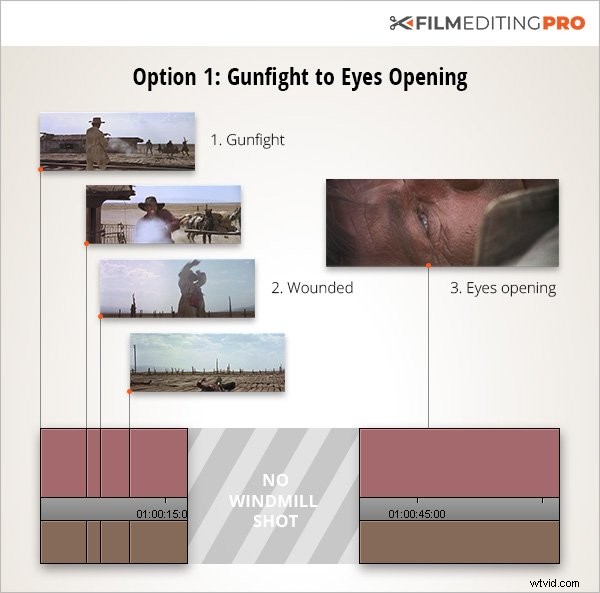 FILMEDITINGPRO

Option 1: Gunfight to Eyes Opening

1. Gunfight

2. Wounded

3. Eyes opening

01:00:15:0

NO WINDMILL SHOT

01:00:45:00

wtvid.com